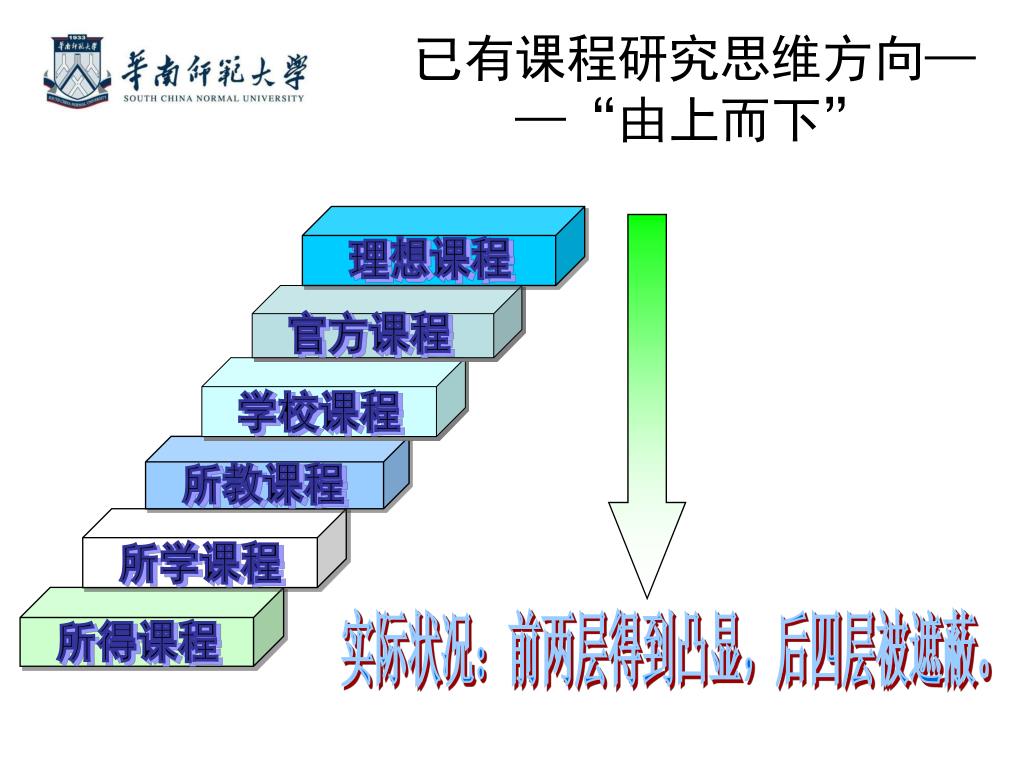 1933
華南師範大學
SOUTH CHINA NORMAL UNIVERSITY

已有课程研究思维方向——“由上而下”

理想课程

官方课程

学校课程

所教课程

所学课程

所得课程

实际状况：前两层得到凸显，后四层被遮蔽。